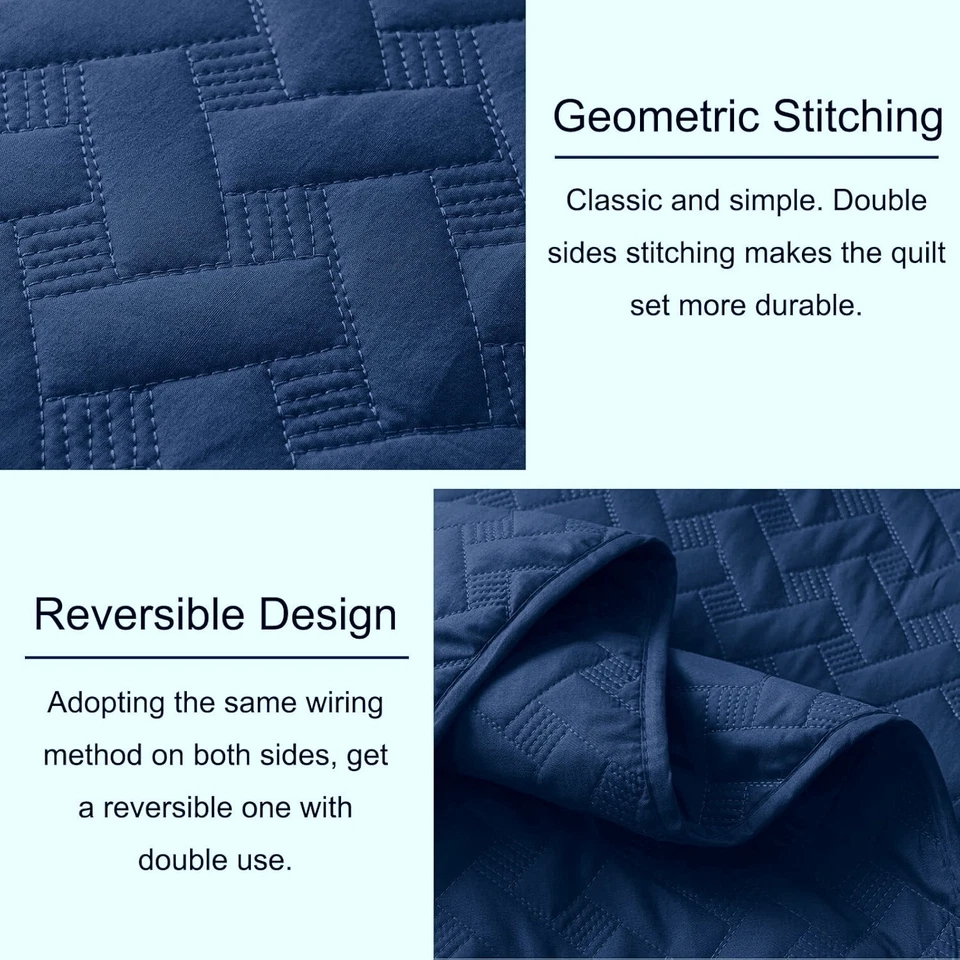 Geometric Stitching

Classic and simple. Double sides stitching makes the quilt set more durable.

Reversible Design

Adopting the same wiring method on both sides, get a reversible one with double use.